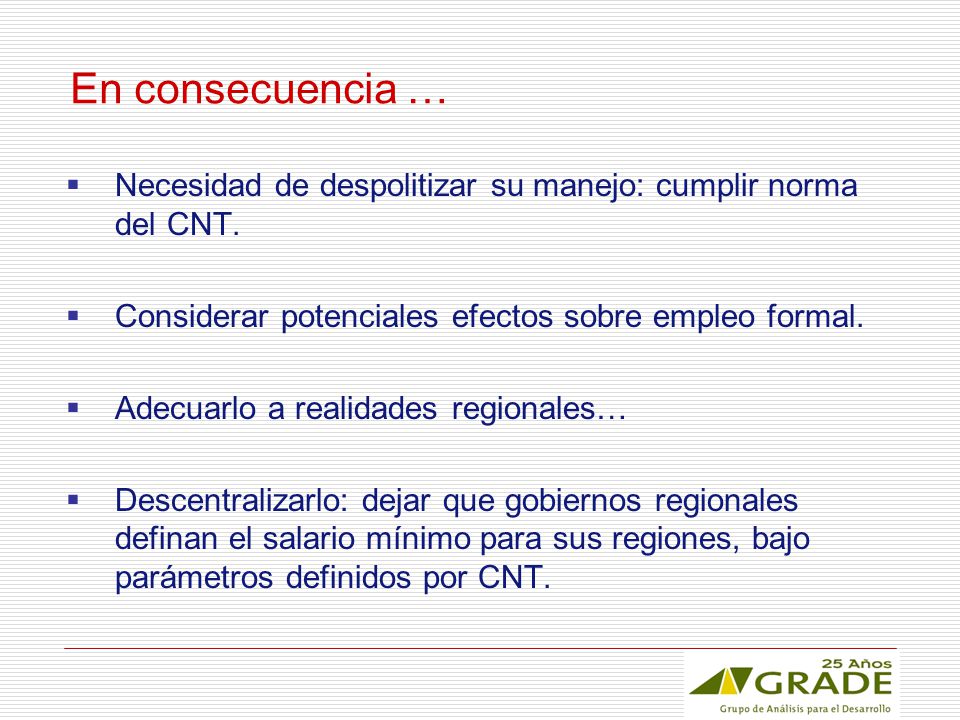 En consecuencia …

▪ Necesidad de despolitizar su manejo: cumplir norma del CNT.

▪ Considerar potenciales efectos sobre empleo formal.

▪ Adecuarlo a realidades regionales…

▪ Descentralizarlo: dejar que gobiernos regionales definan el salario mínimo para sus regiones, bajo parámetros definidos por CNT.

25 Años
GRADE
Grupo de Análisis para el Desarrollo